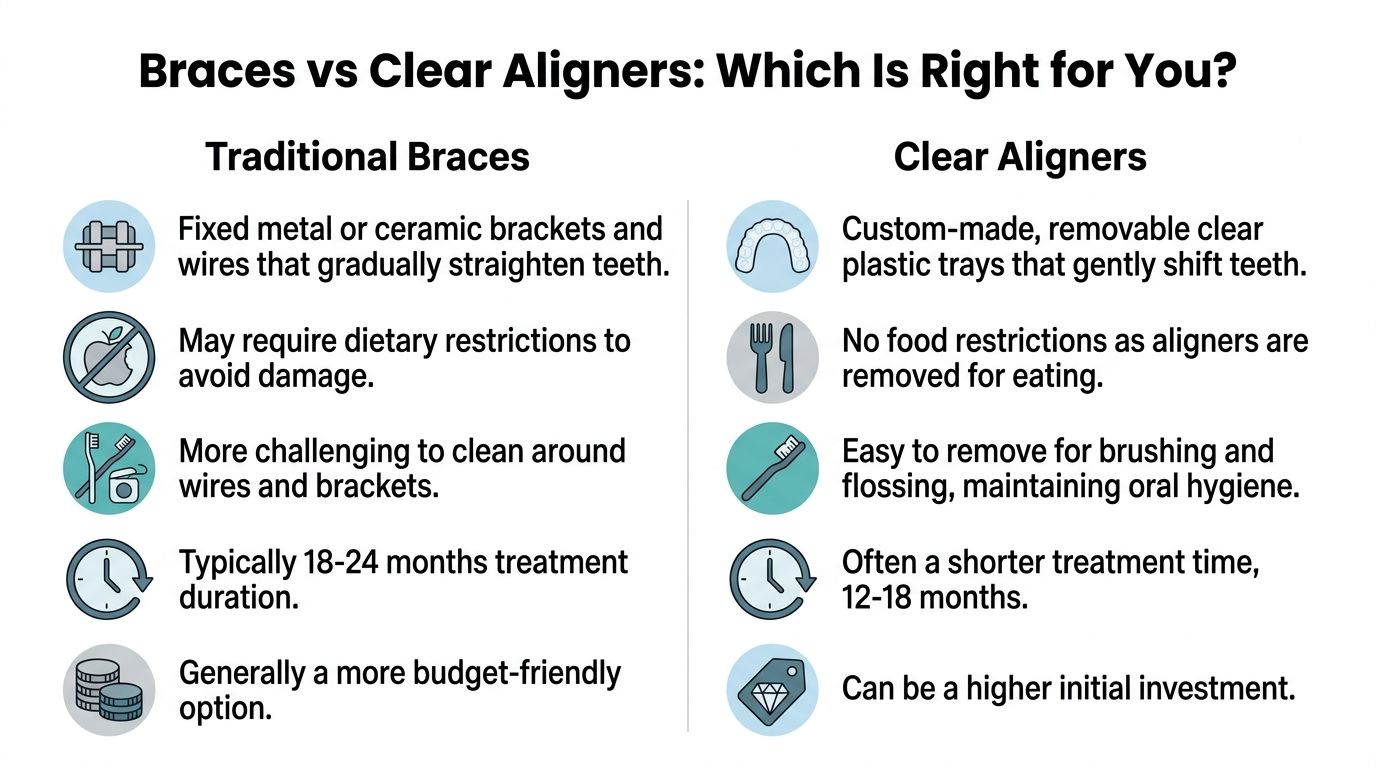 Braces vs Clear Aligners: Which Is Right for You?

Traditional Braces

Fixed metal or ceramic brackets and wires that gradually straighten teeth.

May require dietary restrictions to avoid damage.

More challenging to clean around wires and brackets.

Typically 18-24 months treatment duration.

Generally a more budget-friendly option.

Clear Aligners

Custom-made, removable clear plastic trays that gently shift teeth.

No food restrictions as aligners are removed for eating.

Easy to remove for brushing and flossing, maintaining oral hygiene.

Often a shorter treatment time, 12-18 months.

Can be a higher initial investment.